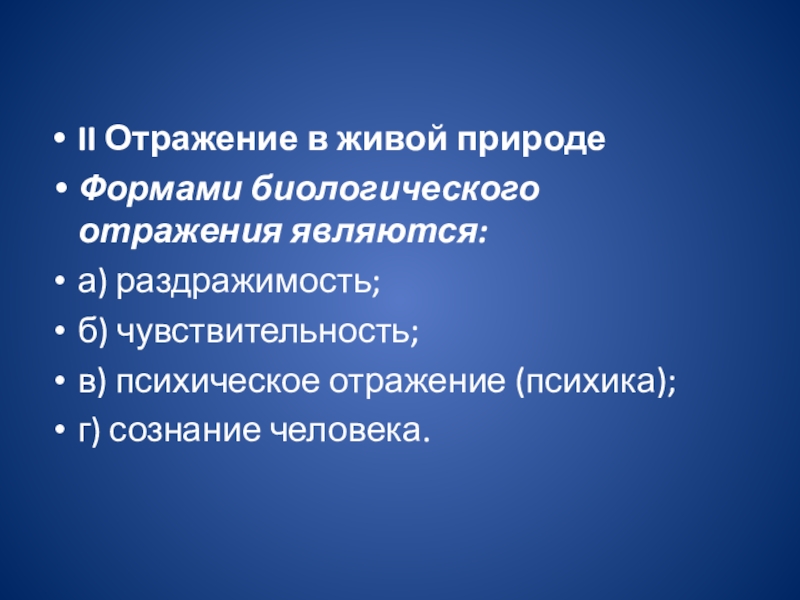 • II Отражение в живой природе
• Формами биологического отражения являются:
• а) раздражимость;
• б) чувствительность;
• в) психическое отражение (психика);
• г) сознание человека.